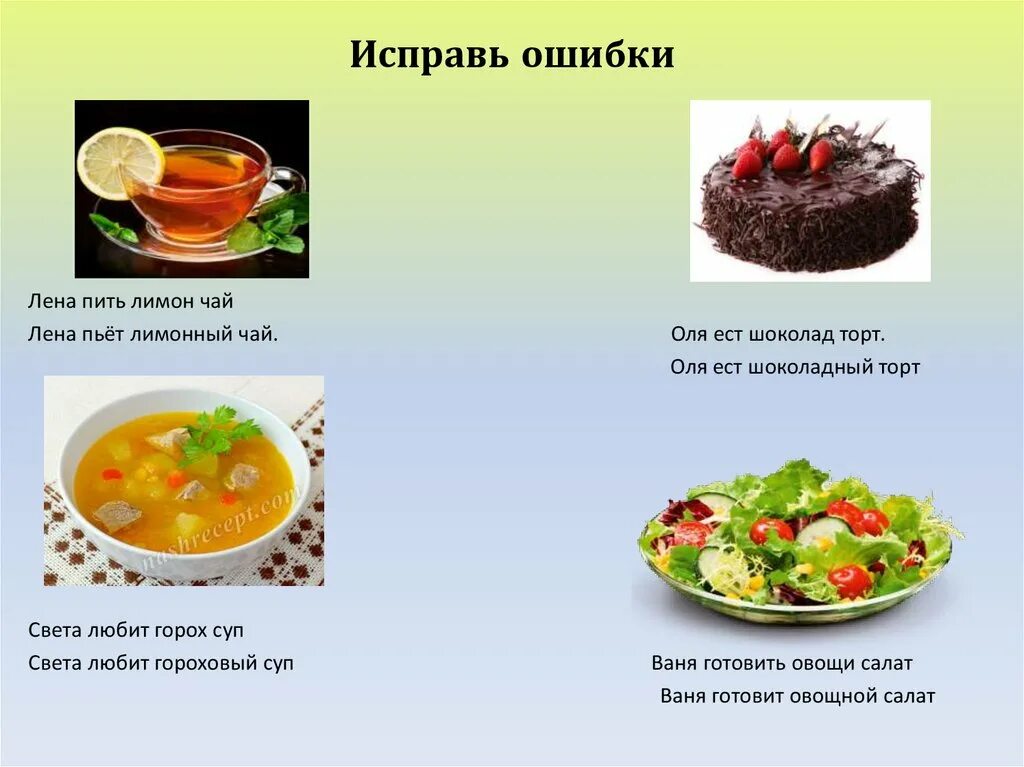 Исправь ошибки

Лена пить лимон чай
Лена пьёт лимонный чай.

Оля ест шоколад торт.
Оля ест шоколадный торт

nashrecept.com

Света любит горох суп
Света любит гороховый суп

Ваня готовить овощи салат
Ваня готовит овощной салат